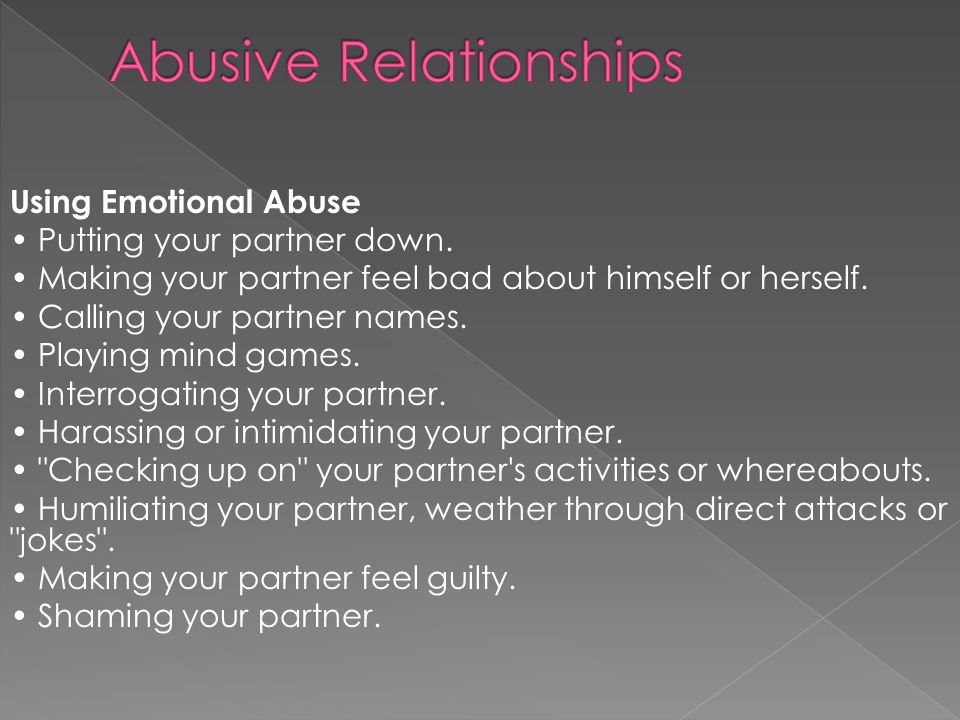 Abusive Relationships

Using Emotional Abuse
• Putting your partner down.
• Making your partner feel bad about himself or herself.
• Calling your partner names.
• Playing mind games.
• Interrogating your partner.
• Harassing or intimidating your partner.
• "Checking up on" your partner's activities or whereabouts.
• Humiliating your partner, weather through direct attacks or "jokes".
• Making your partner feel guilty.
• Shaming your partner.